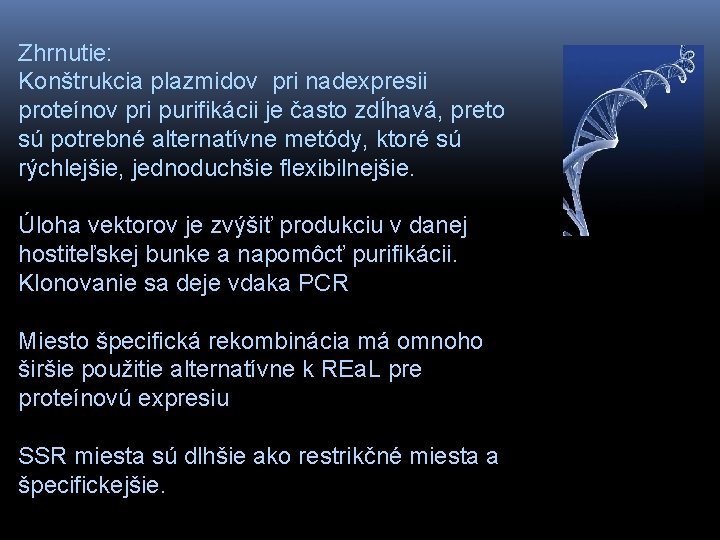 Zhrnutie:
Konštrukcia plazmidov pri nadexpresii proteínov pri purifikácii je často zdĺhavá, preto sú potrebné alternatívne metódy, ktoré sú rýchlejšie, jednoduchšie flexibilnejšie.

Úloha vektorov je zvýšiť produkciu v danej hostiteľskej bunke a napomôcť purifikácii. Klonovanie sa deje vdaka PCR

Miesto špecifická rekombinácia má omnoho širšie použitie alternatívne k REaL pre proteínovú expresiu

SSR miesta sú dlhšie ako restrikčné miesta a špecifickejšie.